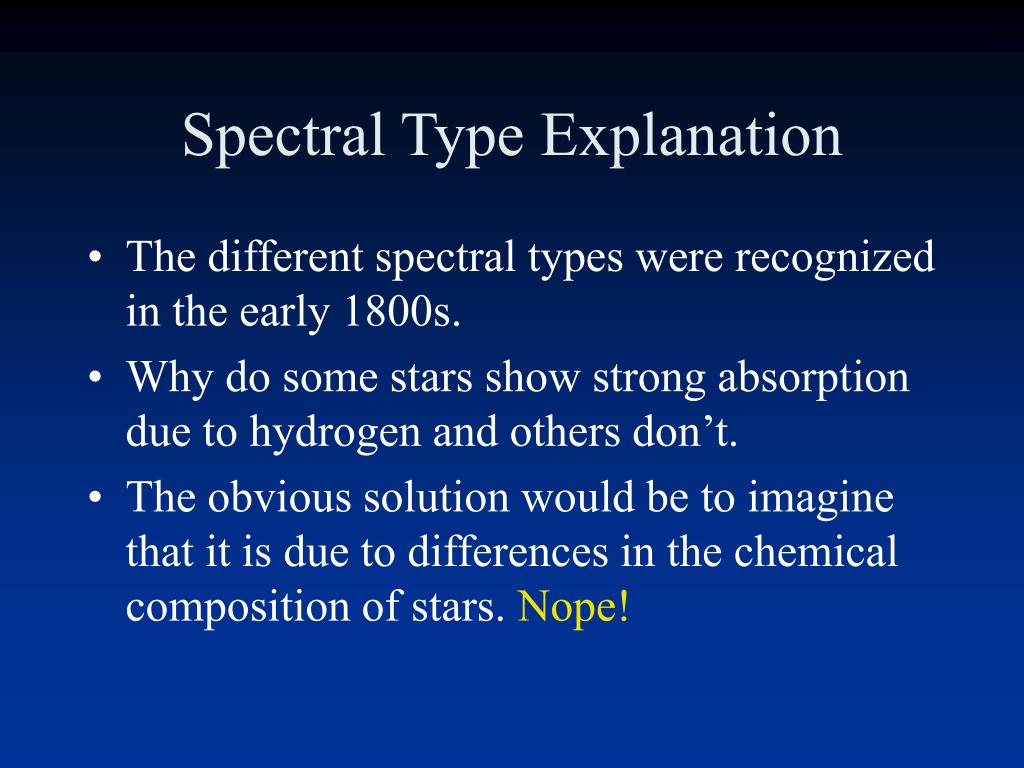 Spectral Type Explanation

• The different spectral types were recognized in the early 1800s.

• Why do some stars show strong absorption due to hydrogen and others don’t.

• The obvious solution would be to imagine that it is due to differences in the chemical composition of stars. Nope!